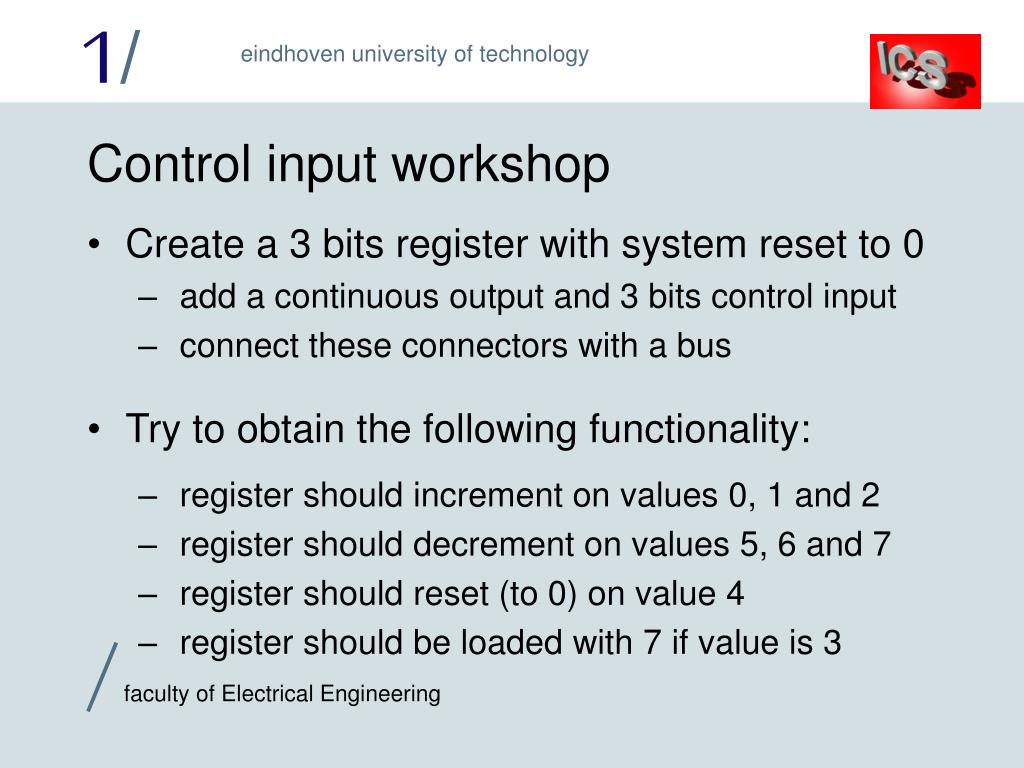 1/

eindhoven university of technology

ICS

Control input workshop

• Create a 3 bits register with system reset to 0
– add a continuous output and 3 bits control input
– connect these connectors with a bus

• Try to obtain the following functionality:
– register should increment on values 0, 1 and 2
– register should decrement on values 5, 6 and 7
– register should reset (to 0) on value 4
– register should be loaded with 7 if value is 3

/

faculty of Electrical Engineering